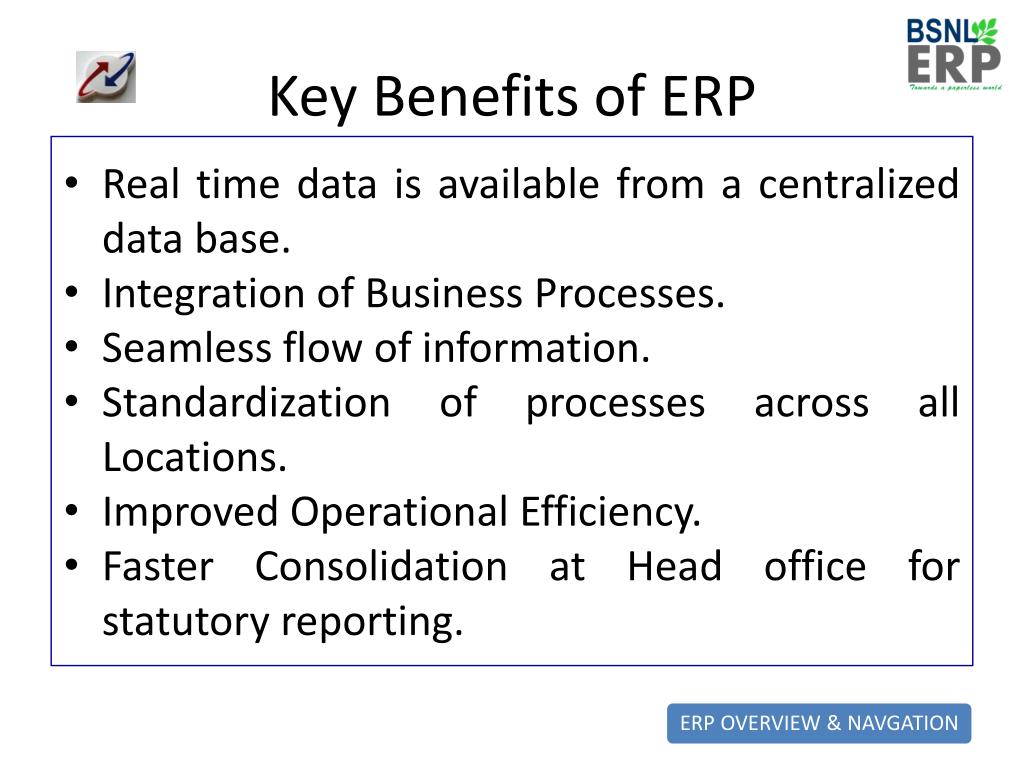 BSNL
ERP
Towards a paperless world

Key Benefits of ERP

• Real time data is available from a centralized data base.
• Integration of Business Processes.
• Seamless flow of information.
• Standardization of processes across all Locations.
• Improved Operational Efficiency.
• Faster Consolidation at Head office for statutory reporting.

ERP OVERVIEW & NAVGATION